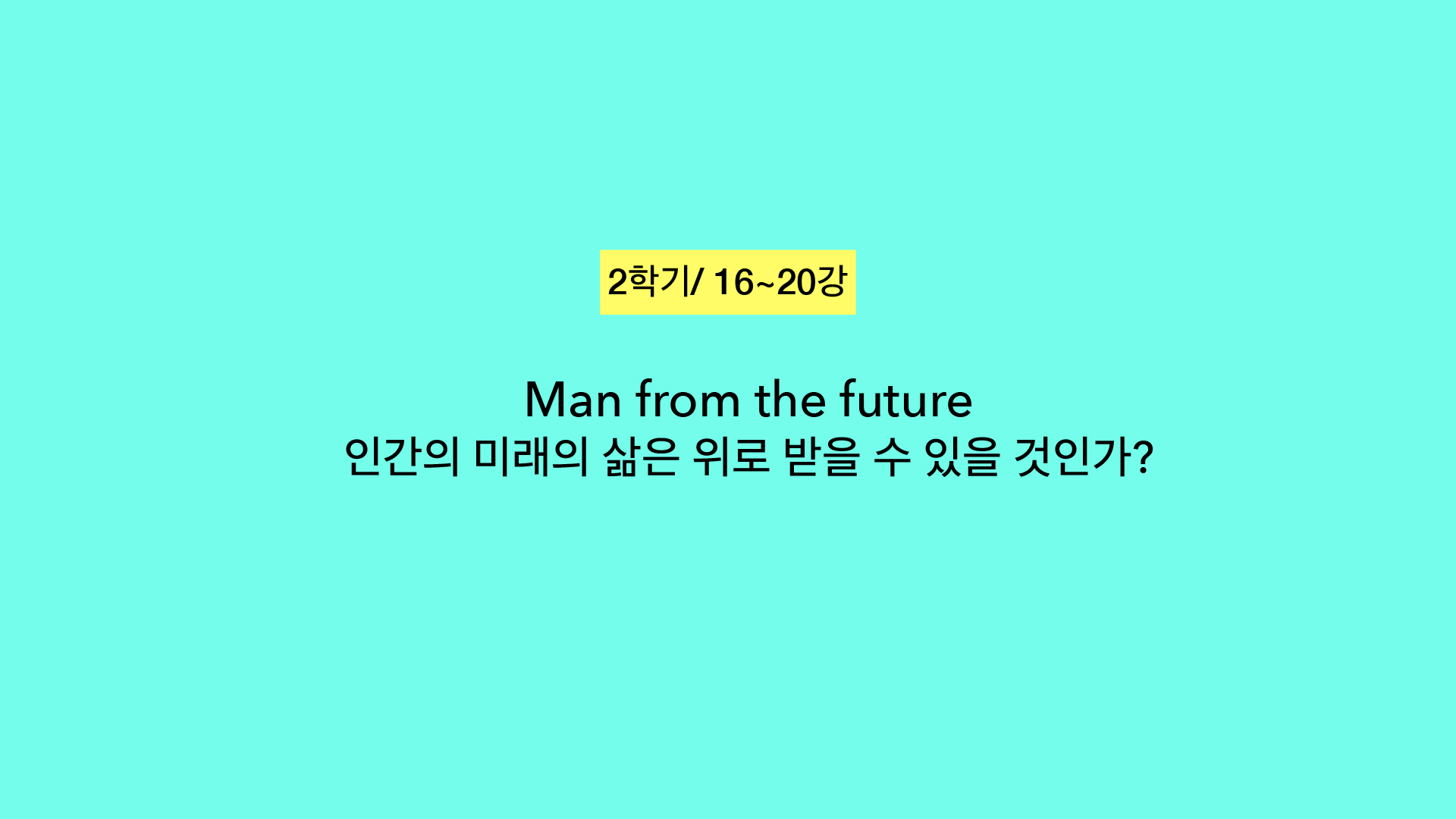 2학기/ 16~20강

Man from the future
인간의 미래의 삶은 위로 받을 수 있을 것인가?